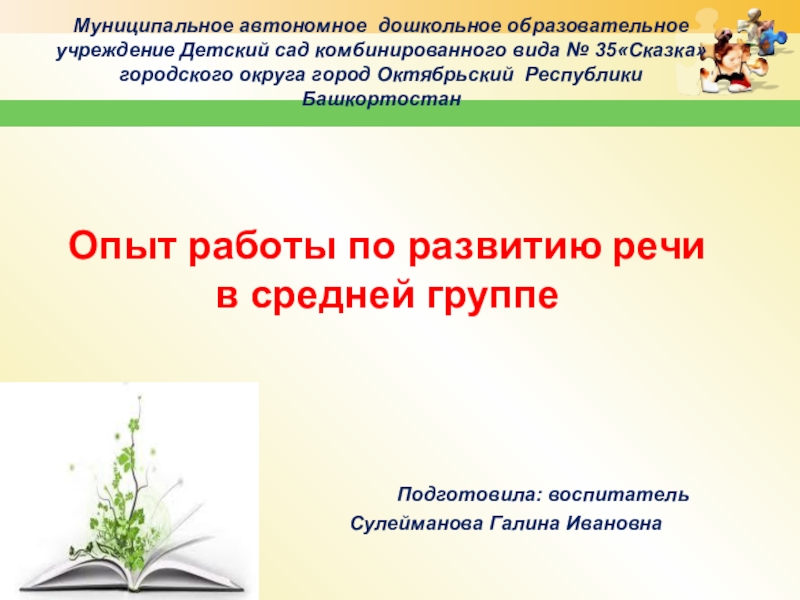 Муниципальное автономное дошкольное образовательное учреждение Детский сад комбинированного вида № 35«Сказка» городского округа город Октябрьский Республики Башкортостан

Опыт работы по развитию речи в средней группе

Подготовила: воспитатель
Сулейманова Галина Ивановна